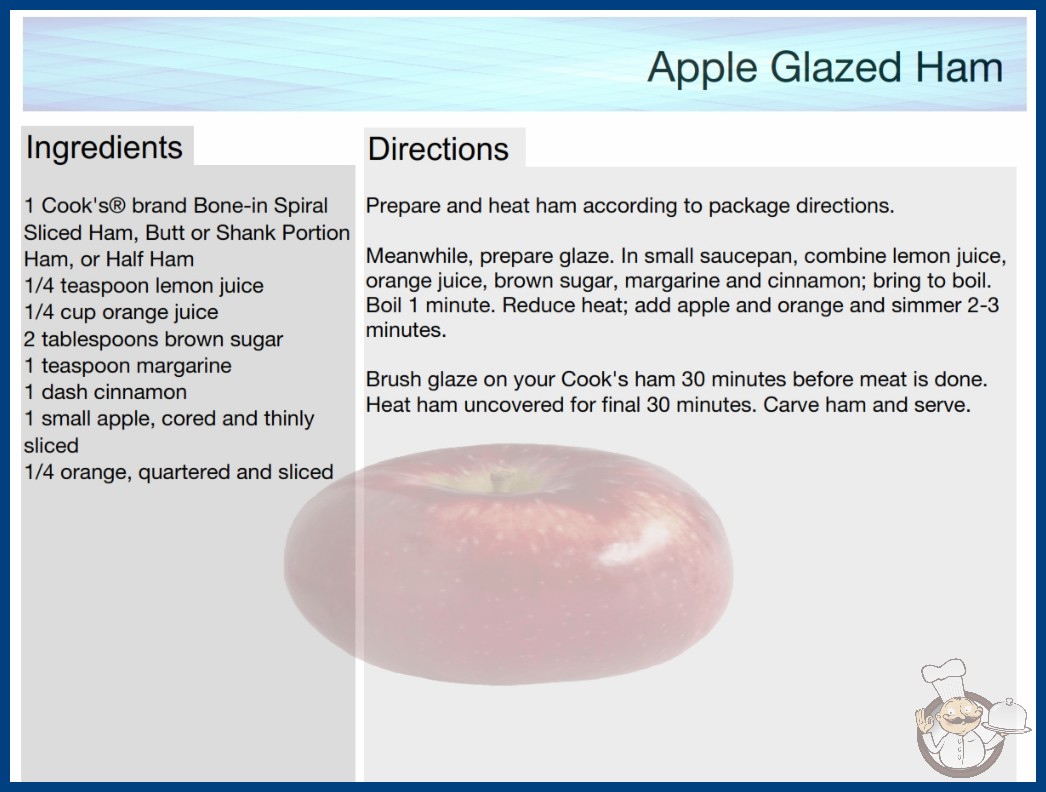 Apple Glazed Ham

Ingredients

1 Cook's® brand Bone-in Spiral Sliced Ham, Butt or Shank Portion Ham, or Half Ham
1/4 teaspoon lemon juice
1/4 cup orange juice
2 tablespoons brown sugar
1 teaspoon margarine
1 dash cinnamon
1 small apple, cored and thinly sliced
1/4 orange, quartered and sliced

Directions

Prepare and heat ham according to package directions.

Meanwhile, prepare glaze. In small saucepan, combine lemon juice, orange juice, brown sugar, margarine and cinnamon; bring to boil. Boil 1 minute. Reduce heat; add apple and orange and simmer 2-3 minutes.

Brush glaze on your Cook's ham 30 minutes before meat is done. Heat ham uncovered for final 30 minutes. Carve ham and serve.